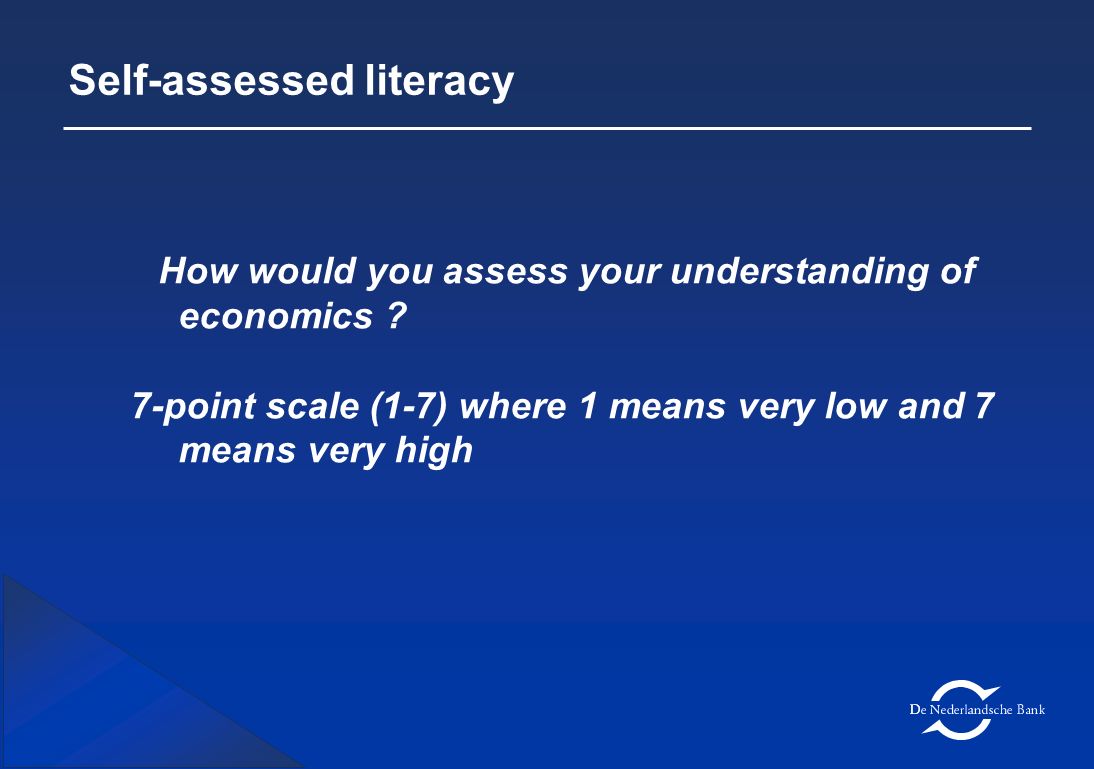 Self-assessed literacy

How would you assess your understanding of economics ?

7-point scale (1-7) where 1 means very low and 7 means very high

De Nederlandsche Bank